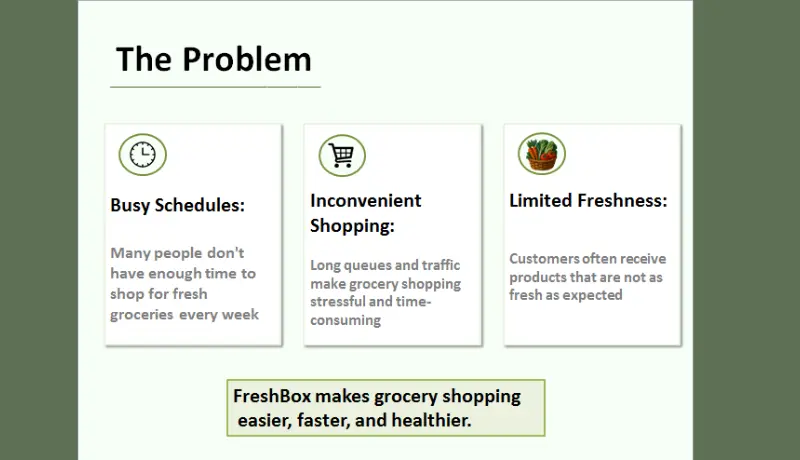 The Problem

Busy Schedules:

Many people don't have enough time to shop for fresh groceries every week

Inconvenient Shopping:

Long queues and traffic make grocery shopping stressful and time-consuming

Limited Freshness:

Customers often receive products that are not as fresh as expected

FreshBox makes grocery shopping easier, faster, and healthier.